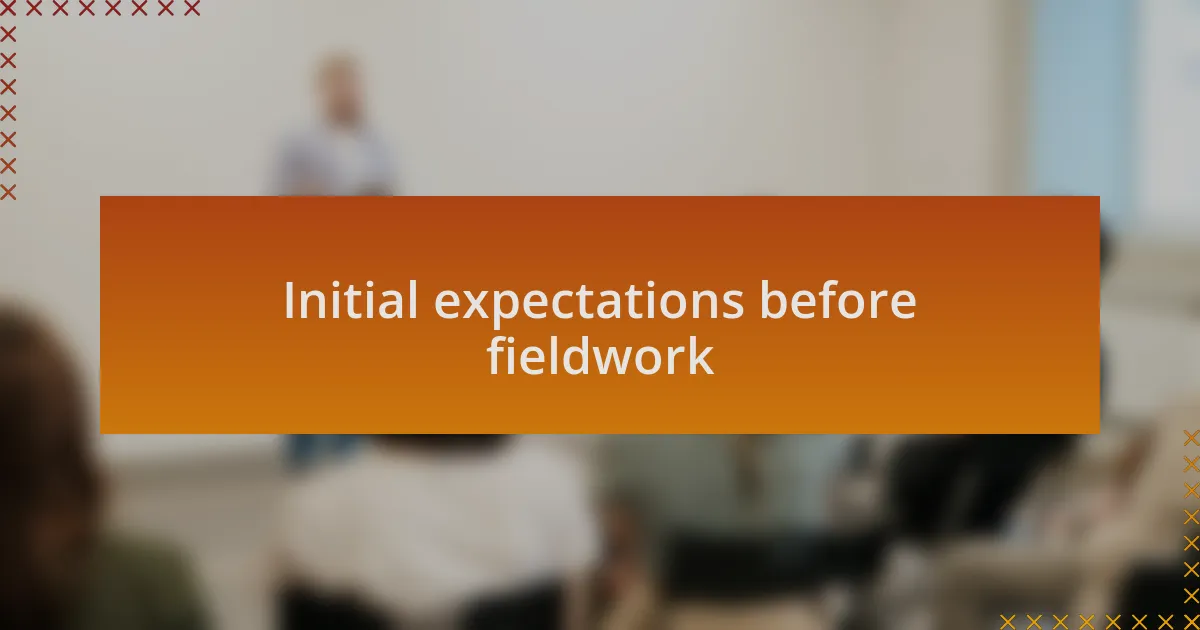 Initial expectations before fieldwork